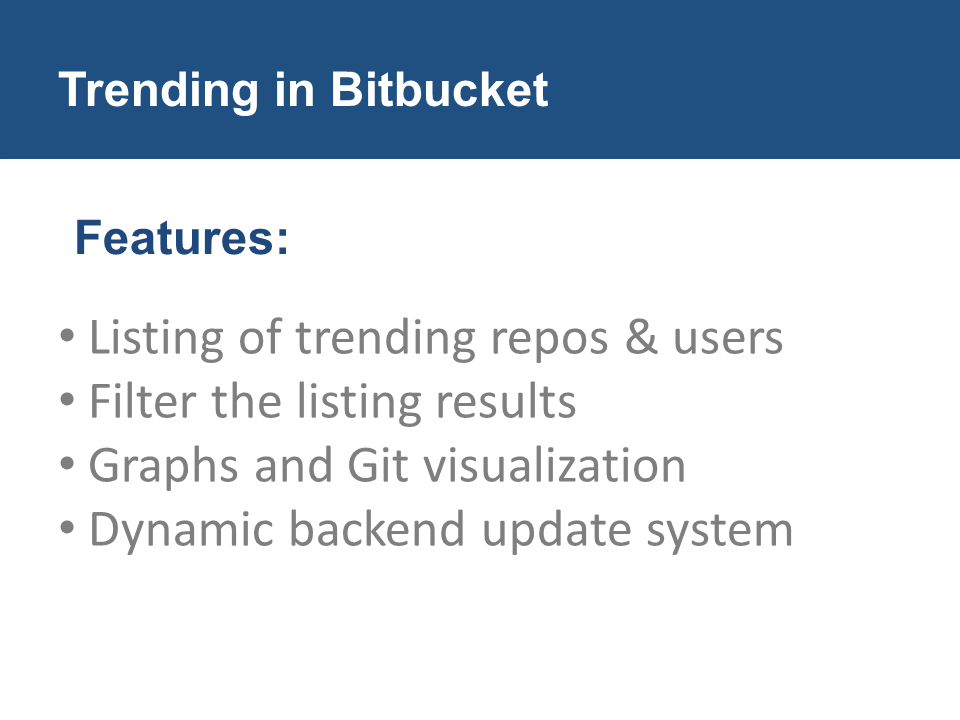 Trending in Bitbucket

Features:

• Listing of trending repos & users
• Filter the listing results
• Graphs and Git visualization
• Dynamic backend update system